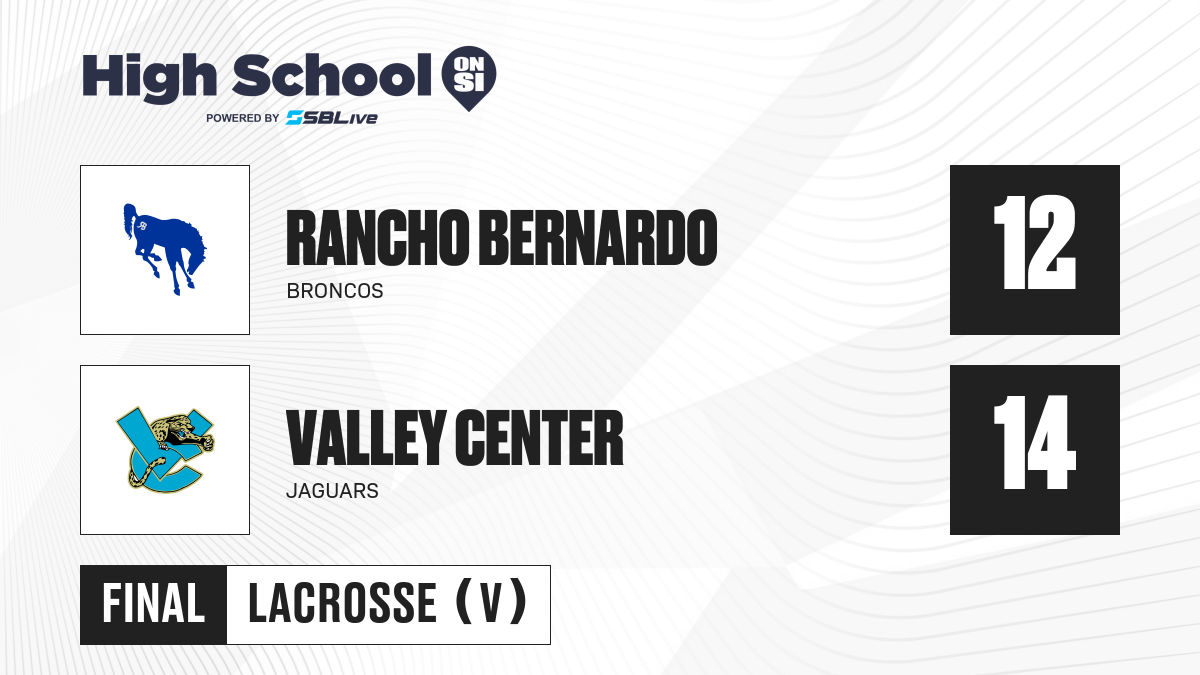 High School ON SI
POWERED BY SBLive

RANCHO BERNARDO
BRONCOS
12

VALLEY CENTER
JAGUARS
14

FINAL LACROSSE (V)